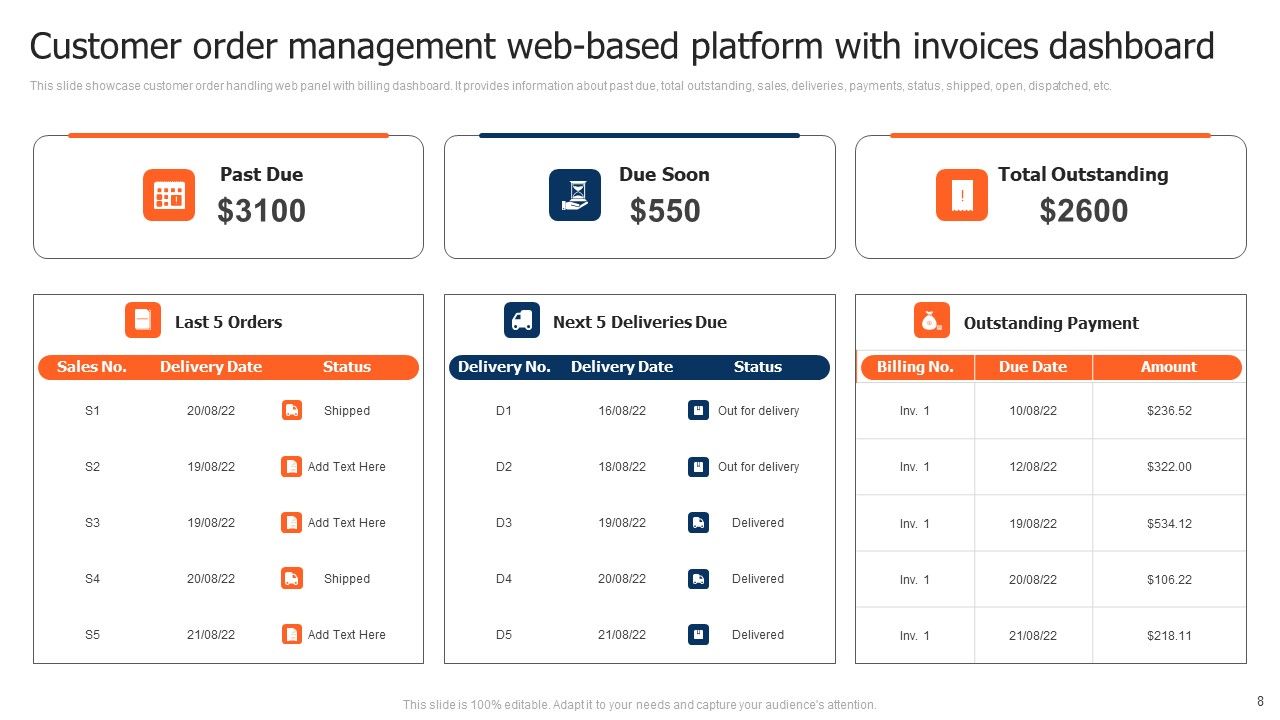 Customer order management web-based platform with invoices dashboard

This slide showcase customer order handling web panel with billing dashboard. It provides information about past due, total outstanding, sales, deliveries, payments, status, shipped, open, dispatched, etc.

Past Due
$3100

Due Soon
$550

Total Outstanding
$2600

Last 5 Orders

| Sales No. | Delivery Date | Status |
|---|---|---|
| S1 | 20/08/22 | Shipped |
| S2 | 19/08/22 | Add Text Here |
| S3 | 19/08/22 | Add Text Here |
| S4 | 20/08/22 | Shipped |
| S5 | 21/08/22 | Add Text Here |

Next 5 Deliveries Due

| Delivery No. | Delivery Date | Status |
|---|---|---|
| D1 | 16/08/22 | Out for delivery |
| D2 | 18/08/22 | Out for delivery |
| D3 | 19/08/22 | Delivered |
| D4 | 20/08/22 | Delivered |
| D5 | 21/08/22 | Delivered |

Outstanding Payment

| Billing No. | Due Date | Amount |
|---|---|---|
| Inv. 1 | 10/08/22 | $236.52 |
| Inv. 1 | 12/08/22 | $322.00 |
| Inv. 1 | 19/08/22 | $534.12 |
| Inv. 1 | 20/08/22 | $106.22 |
| Inv. 1 | 21/08/22 | $218.11 |

This slide is 100% editable. Adapt it to your needs and capture your audience's attention.

8